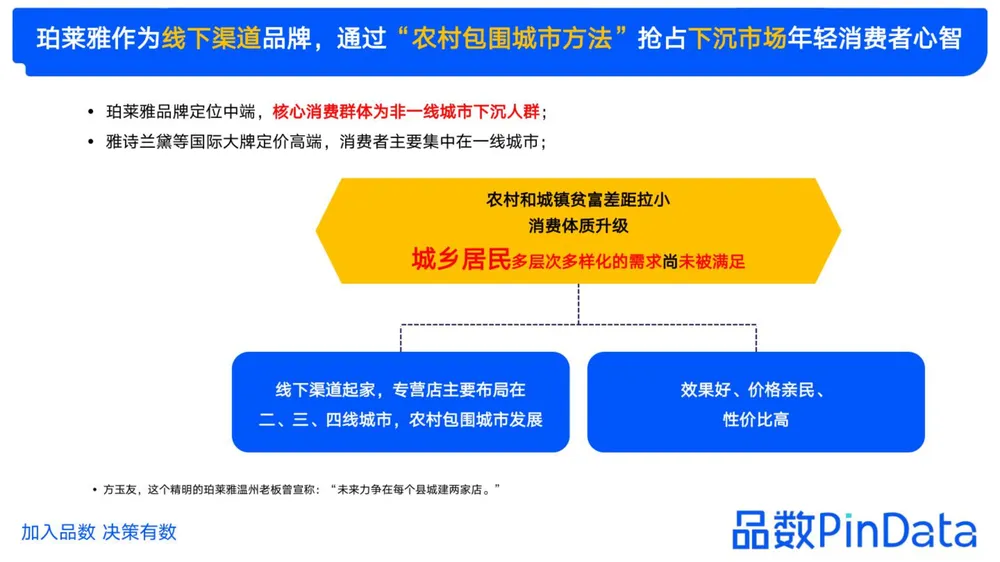 珀莱雅作为线下渠道品牌，通过“农村包围城市方法”抢占下沉市场年轻消费者心智

• 珀莱雅品牌定位中端，核心消费群体为非一线城市下沉人群；
• 雅诗兰黛等国际大牌定价高端，消费者主要集中在一线城市；

农村和城镇贫富差距拉小
消费体质升级
城乡居民多层次多样化的需求尚未被满足

线下渠道起家，专营店主要布局在二、三、四线城市，农村包围城市发展

效果好、价格亲民、性价比高

• 方玉友，这个精明的珀莱雅温州老板曾宣称：“未来力争在每个县城建两家店。”

加入品数 决策有数

品数PinData